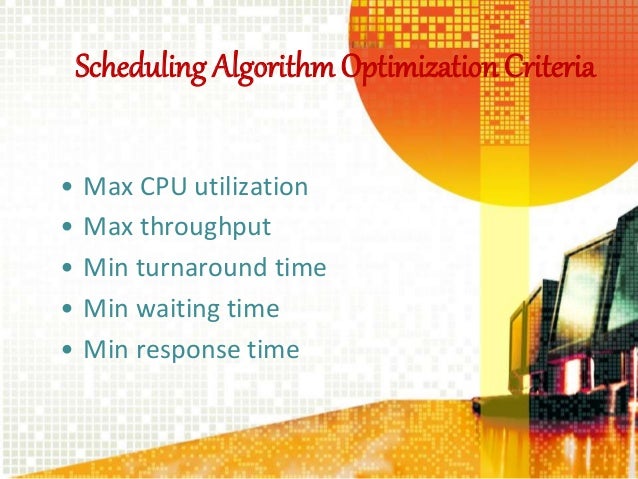 Scheduling Algorithm Optimization Criteria

• Max CPU utilization
• Max throughput
• Min turnaround time
• Min waiting time
• Min response time